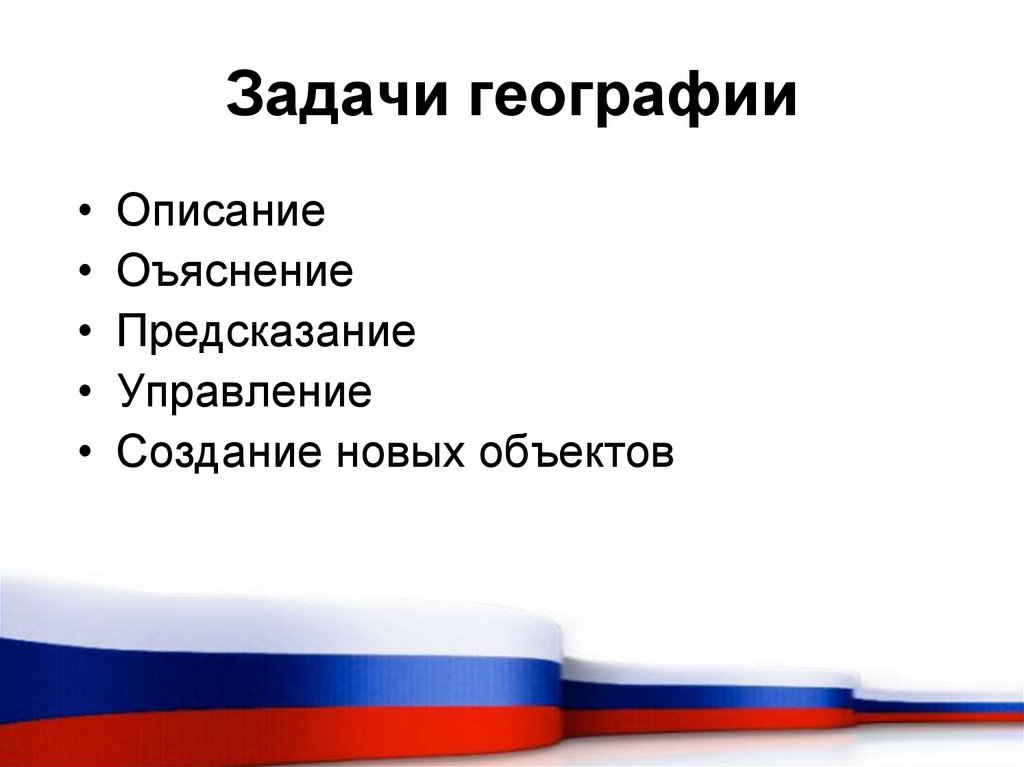 Задачи географии

• Описание
• Оъяснение
• Предсказание
• Управление
• Создание новых объектов